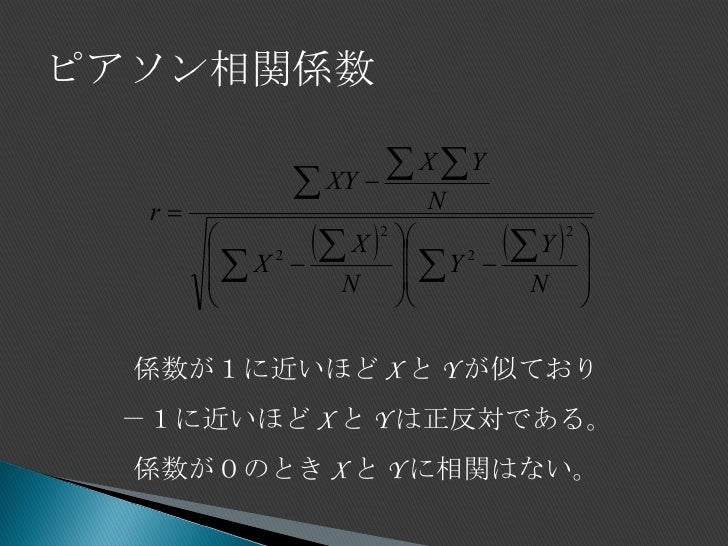 ピアソン相関係数

$r = \frac{\sum XY - \frac{\sum X \sum Y}{N}}{\sqrt{\left(\sum X^2 - \frac{\left(\sum X\right)^2}{N}\right)\left(\sum Y^2 - \frac{\left(\sum Y\right)^2}{N}\right)}}$

係数が１に近いほど $X$ と $Y$ が似ており

－１に近いほど $X$ と $Y$ は正反対である。

係数が０のとき $X$ と $Y$ に相関はない。